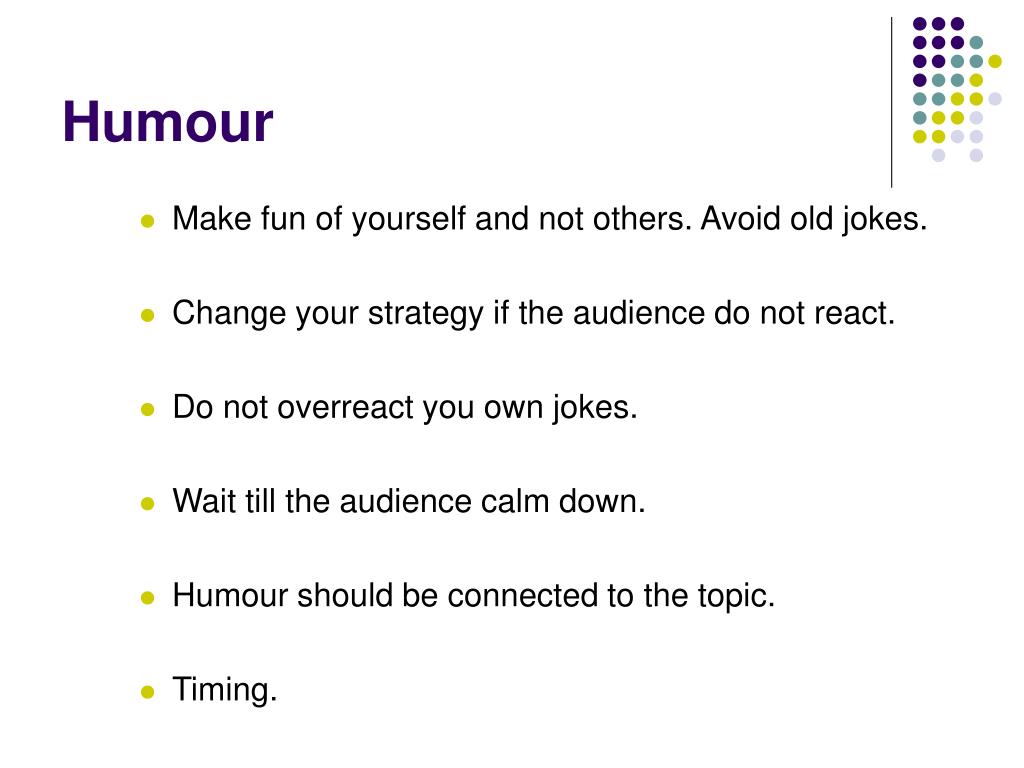 Humour

- Make fun of yourself and not others. Avoid old jokes.
- Change your strategy if the audience do not react.
- Do not overreact you own jokes.
- Wait till the audience calm down.
- Humour should be connected to the topic.
- Timing.